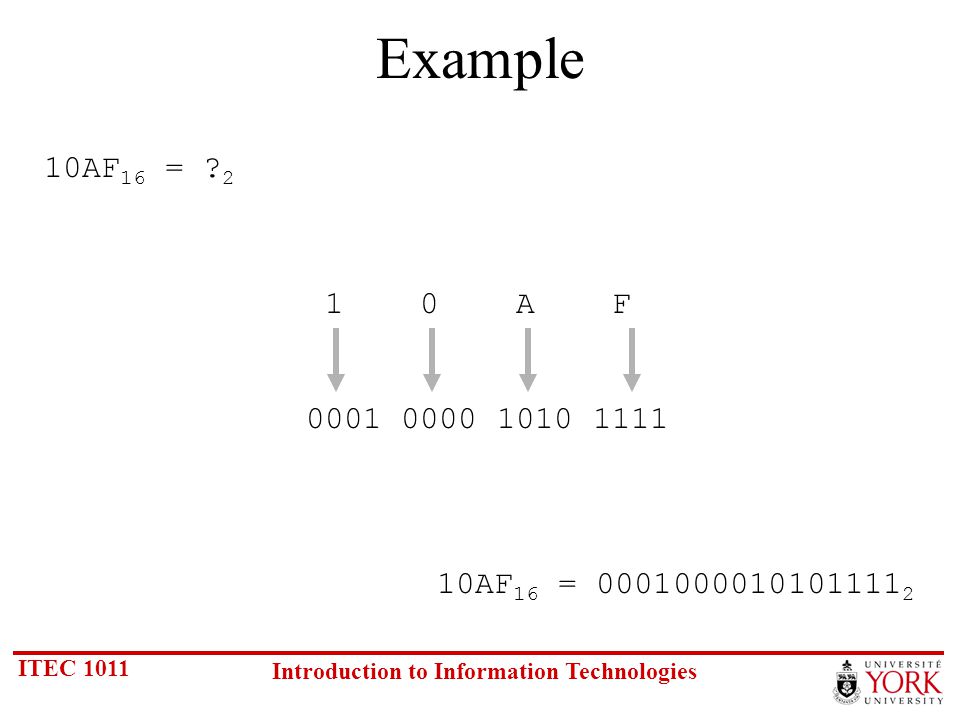 Example

$10AF_{16} = ?_2$

1 0 A F

0001 0000 1010 1111

$10AF_{16} = 0001000010101111_2$

ITEC 1011

Introduction to Information Technologies

UNIVERSITÉ YORK UNIVERSITY